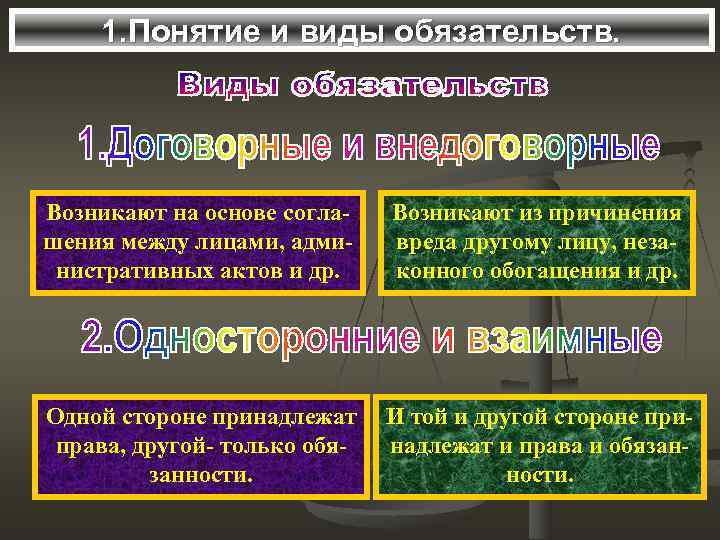 1.Понятие и виды обязательств.

Виды обязательств

1.Договорные и внедоговорные

Возникают на основе соглашения между лицами, административных актов и др.

Возникают из причинения вреда другому лицу, незаконного обогащения и др.

2.Односторонние и взаимные

Одной стороне принадлежат права, другой- только обязанности.

И той и другой стороне принадлежат и права и обязанности.